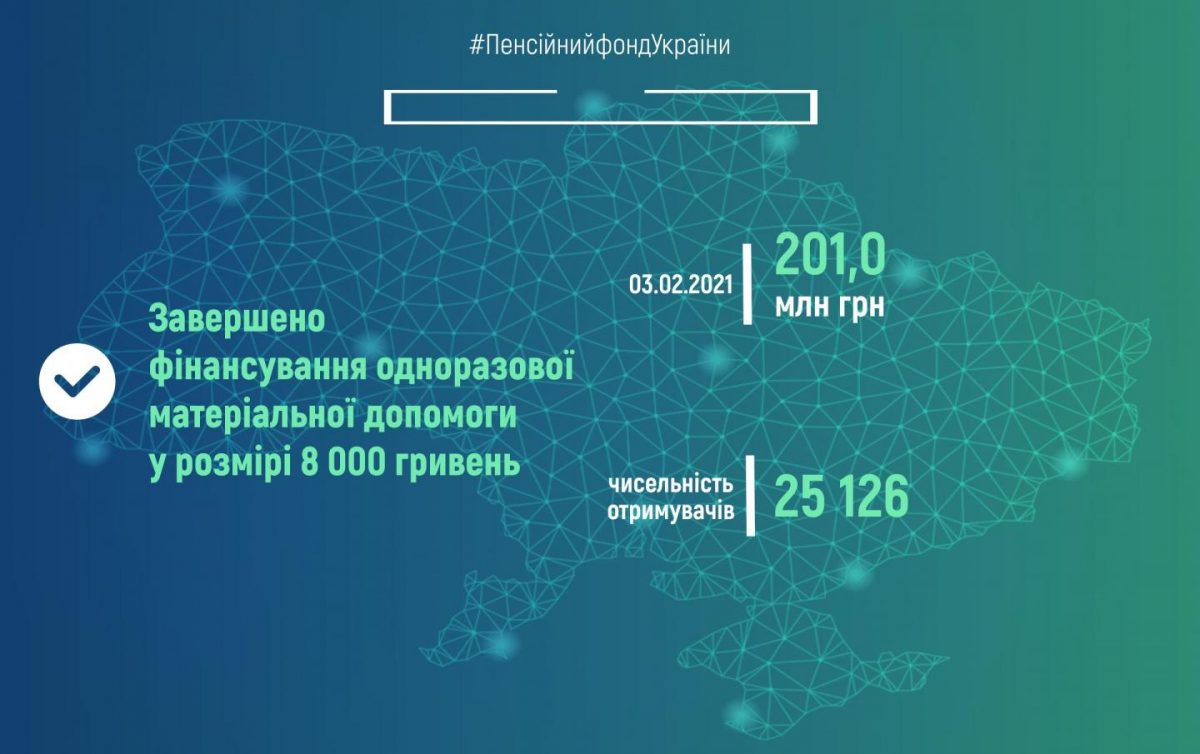 #ПенсійнийфондУкраїни

Завершено фінансування одноразової матеріальної допомоги у розмірі 8 000 гривень

03.02.2021

201,0
млн грн

чисельність отримувачів

25 126